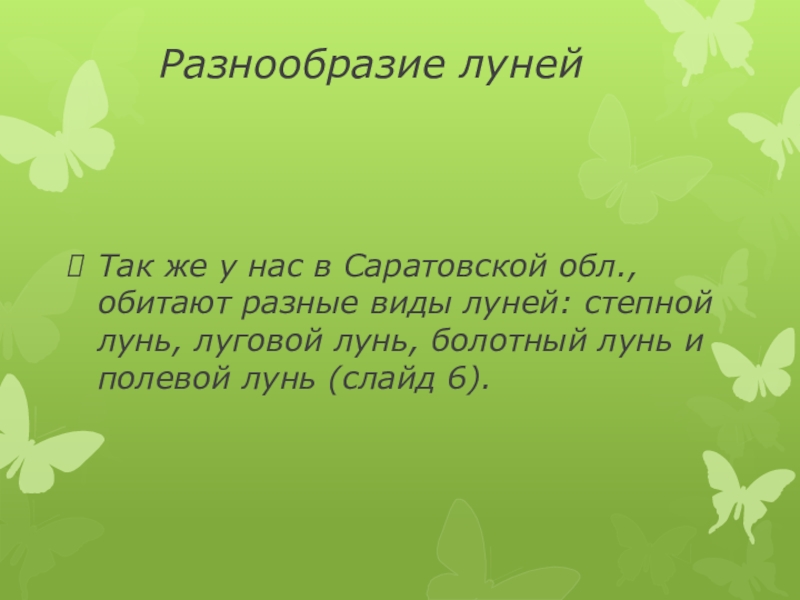 Разнообразие луней

Так же у нас в Саратовской обл., обитают разные виды луней: степной лунь, луговой лунь, болотный лунь и полевой лунь (слайд 6).